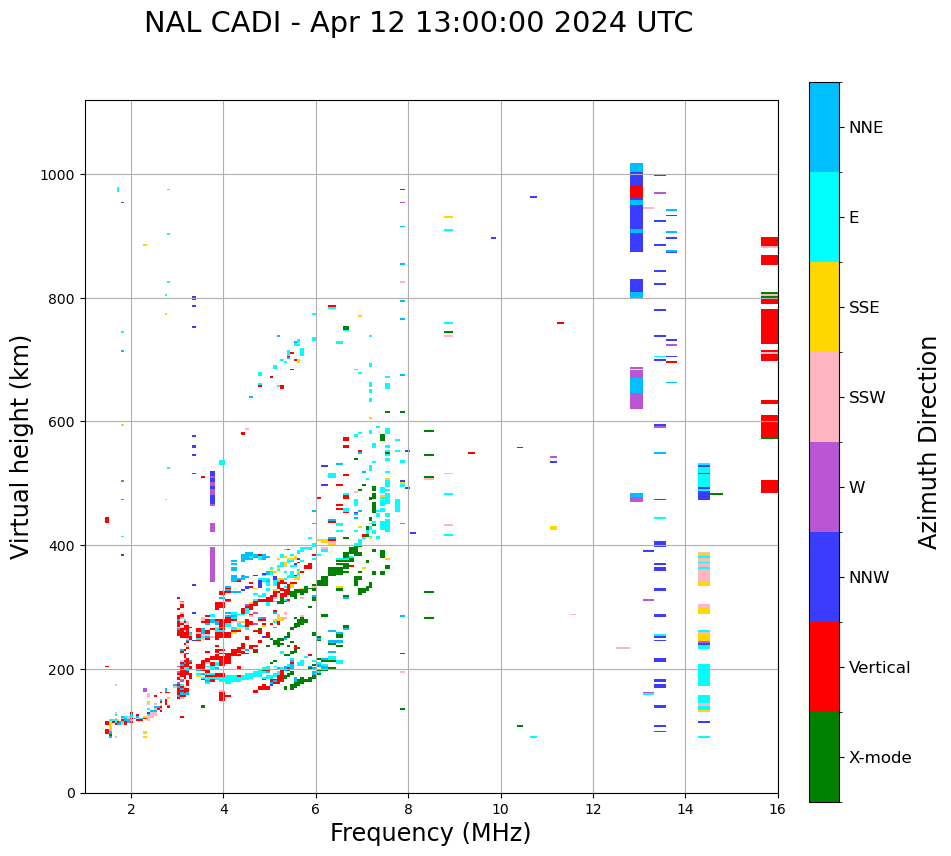 NAL CADI - Apr 12 13:00:00 2024 UTC

Virtual height (km)

1000
800
600
400
200
0

2
4
6
8
10
12
14
16

Frequency (MHz)

NNE
E
SSE
SSW
W
NNW
Vertical
X-mode

Azimuth Direction